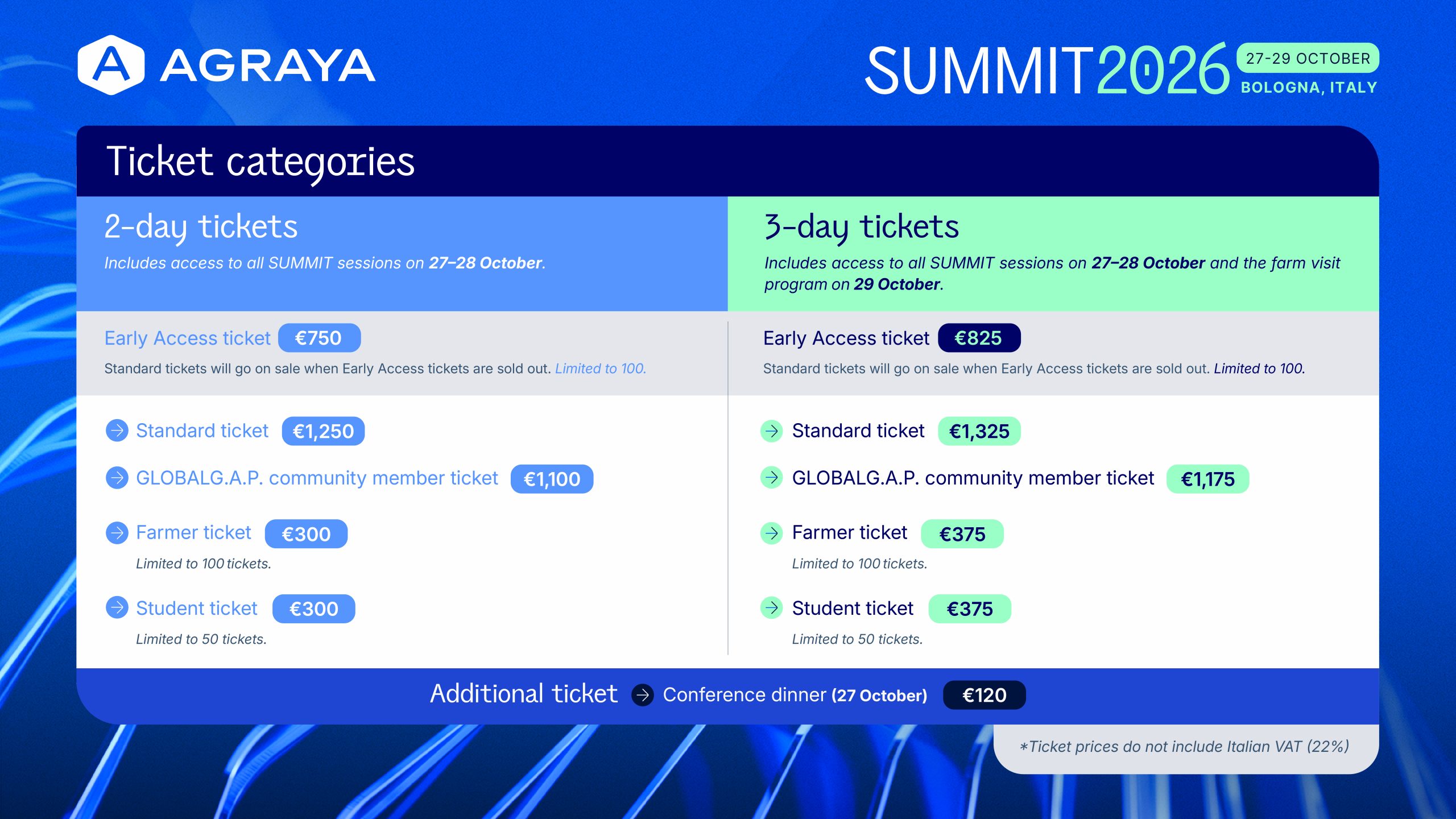 AGRAYA

SUMMIT2026 27-29 OCTOBER BOLOGNA, ITALY

Ticket categories

2-day tickets

Includes access to all SUMMIT sessions on 27–28 October.

Early Access ticket €750

Standard tickets will go on sale when Early Access tickets are sold out. Limited to 100.

Standard ticket €1,250

GLOBALG.A.P. community member ticket €1,100

Farmer ticket €300

Limited to 100 tickets.

Student ticket €300

Limited to 50 tickets.

3-day tickets

Includes access to all SUMMIT sessions on 27–28 October and the farm visit program on 29 October.

Early Access ticket €825

Standard tickets will go on sale when Early Access tickets are sold out. Limited to 100.

Standard ticket €1,325

GLOBALG.A.P. community member ticket €1,175

Farmer ticket €375

Limited to 100 tickets.

Student ticket €375

Limited to 50 tickets.

Additional ticket Conference dinner (27 October) €120

*Ticket prices do not include Italian VAT (22%)